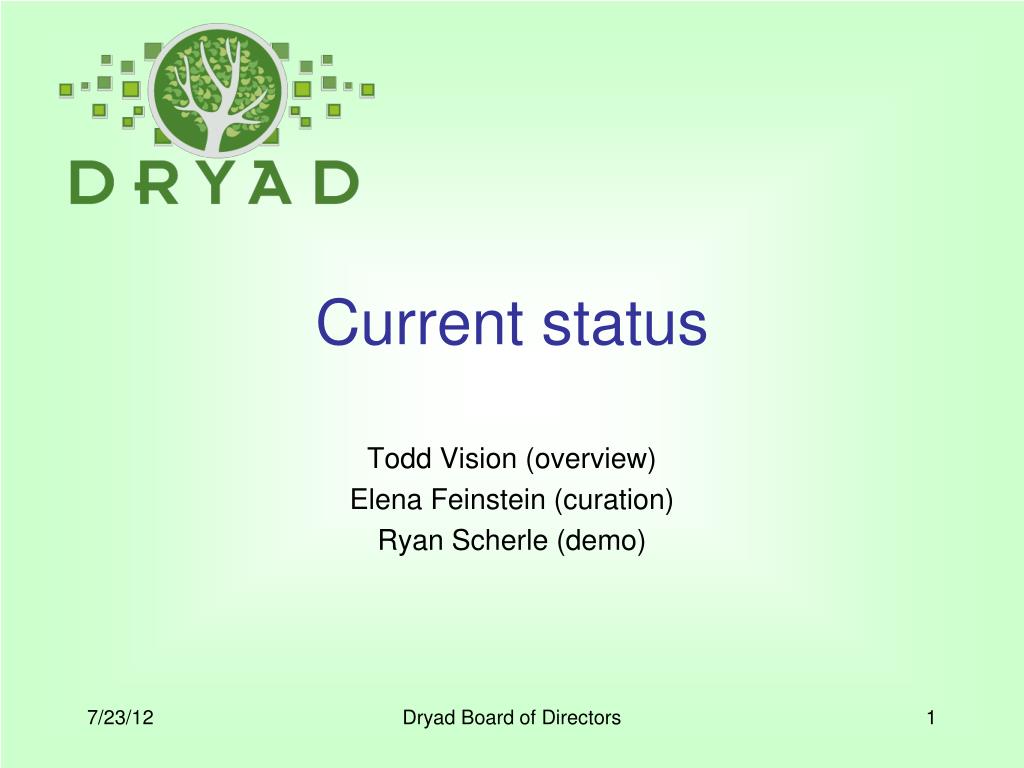 DRYAD

Current status

Todd Vision (overview)
Elena Feinstein (curation)
Ryan Scherle (demo)

7/23/12

Dryad Board of Directors

1